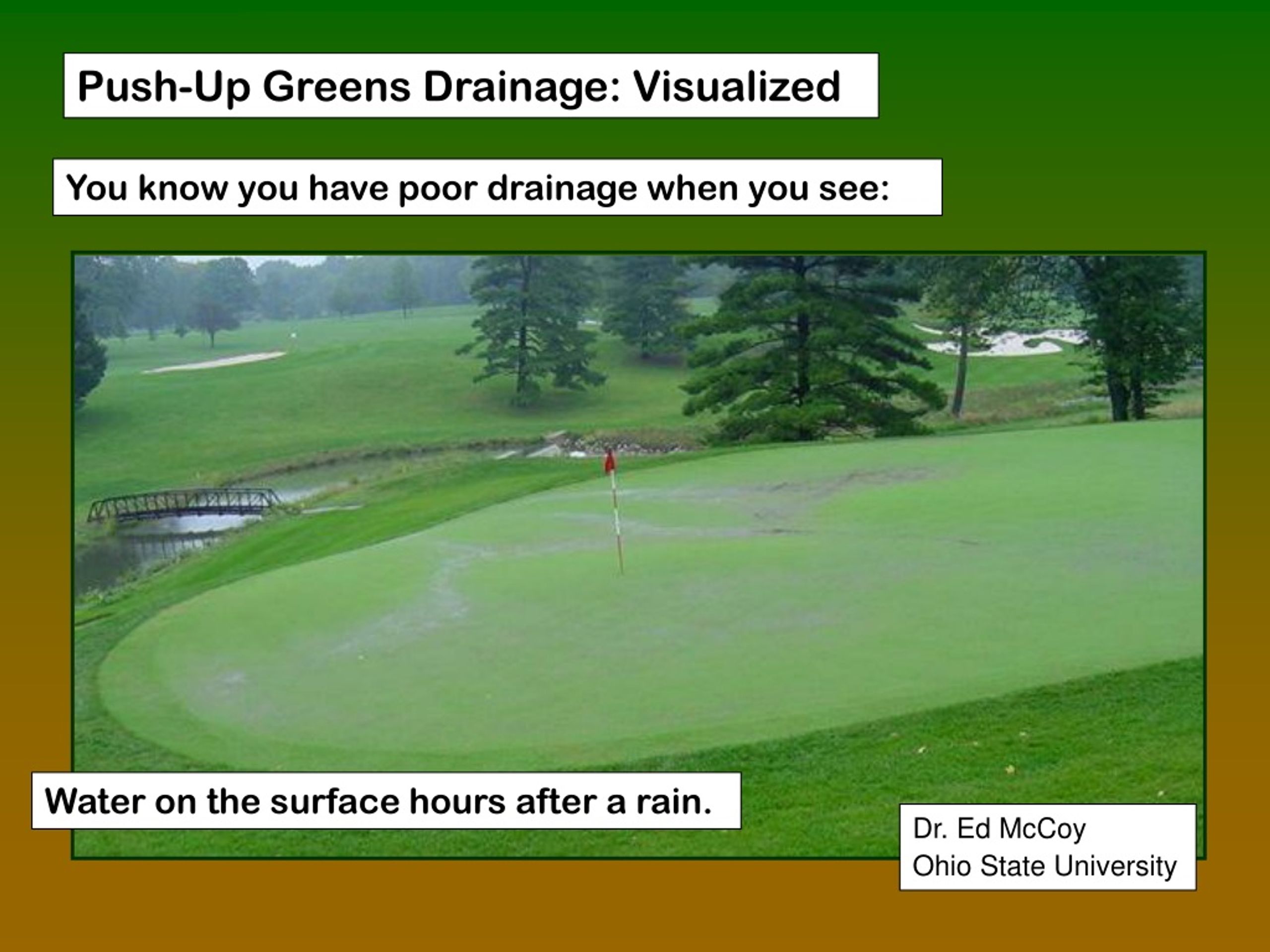 Push-Up Greens Drainage: Visualized

You know you have poor drainage when you see:

Water on the surface hours after a rain.

Dr. Ed McCoy
Ohio State University